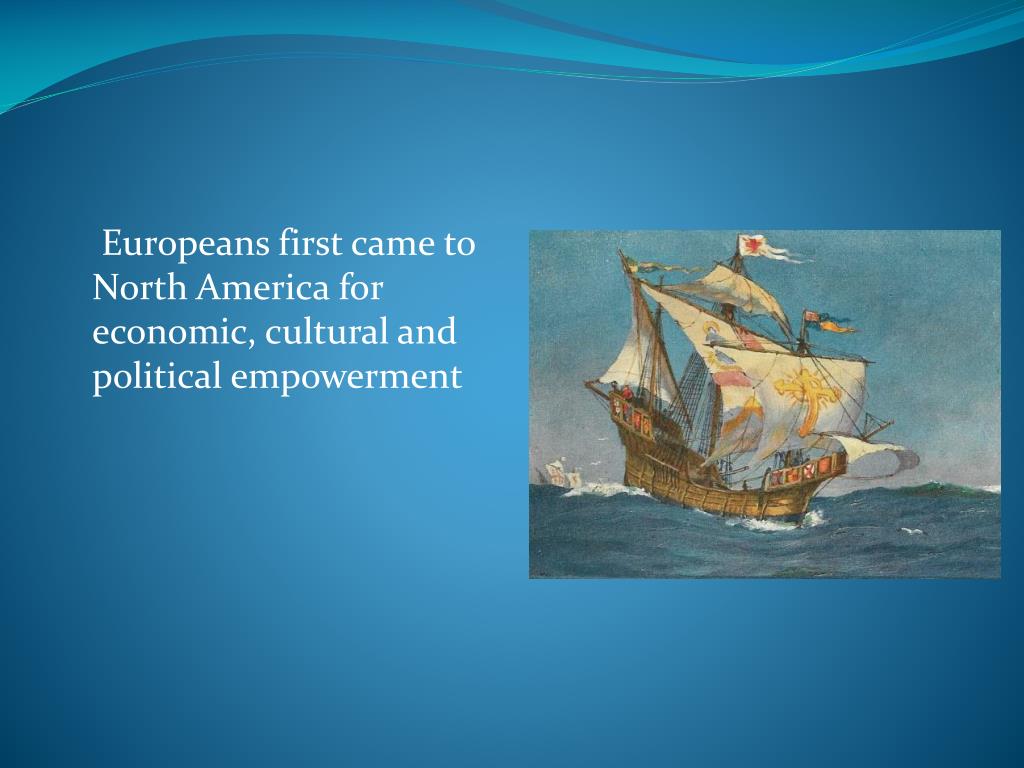 Europeans first came to North America for economic, cultural and political empowerment